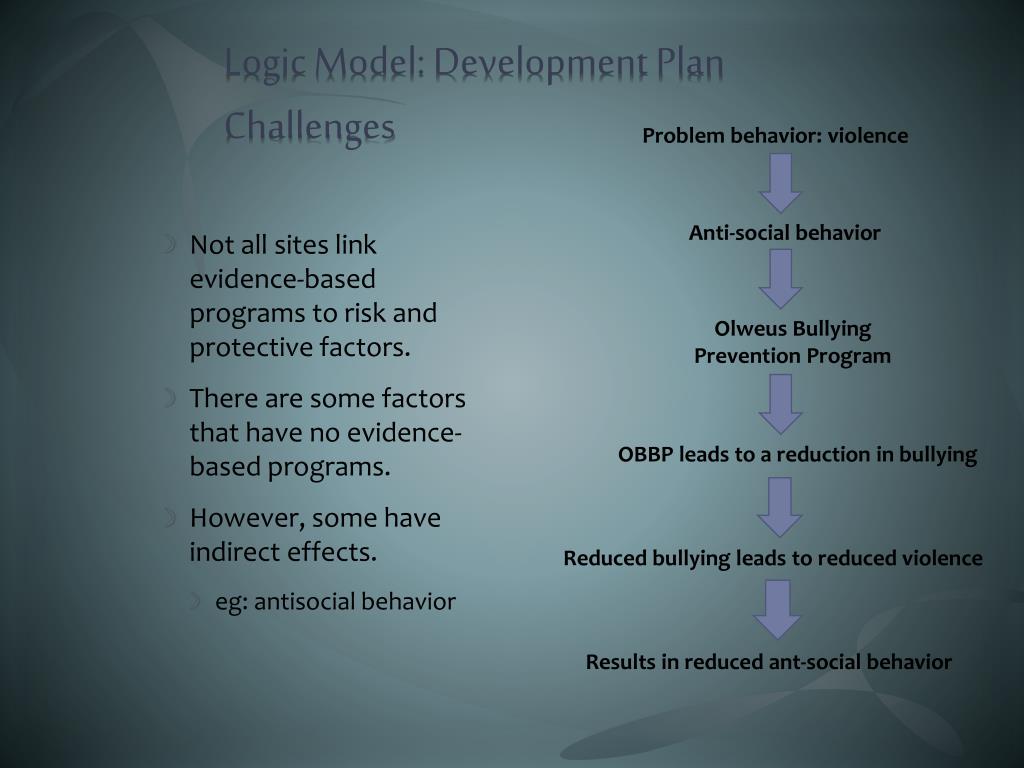 Logic Model: Development Plan Challenges

Not all sites link evidence-based programs to risk and protective factors.

There are some factors that have no evidence-based programs.

However, some have indirect effects.

eg: antisocial behavior

Problem behavior: violence

Anti-social behavior

Olweus Bullying Prevention Program

OBBP leads to a reduction in bullying

Reduced bullying leads to reduced violence

Results in reduced ant-social behavior